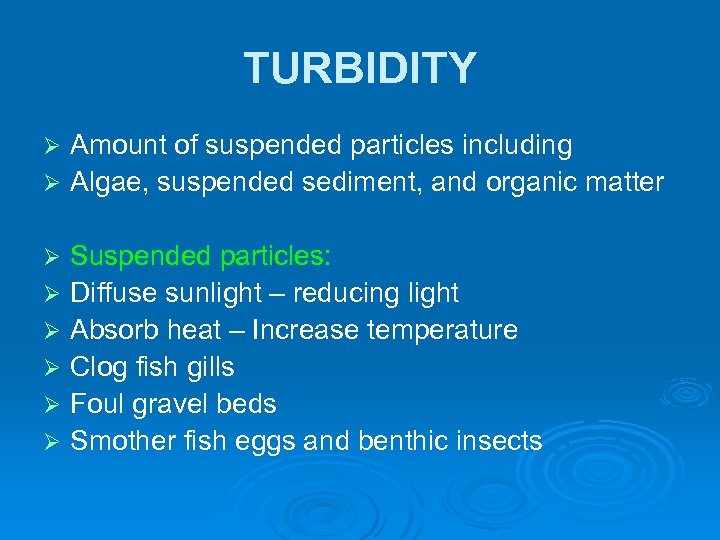 TURBIDITY

➢ Amount of suspended particles including
➢ Algae, suspended sediment, and organic matter

➢ Suspended particles:
➢ Diffuse sunlight – reducing light
➢ Absorb heat – Increase temperature
➢ Clog fish gills
➢ Foul gravel beds
➢ Smother fish eggs and benthic insects